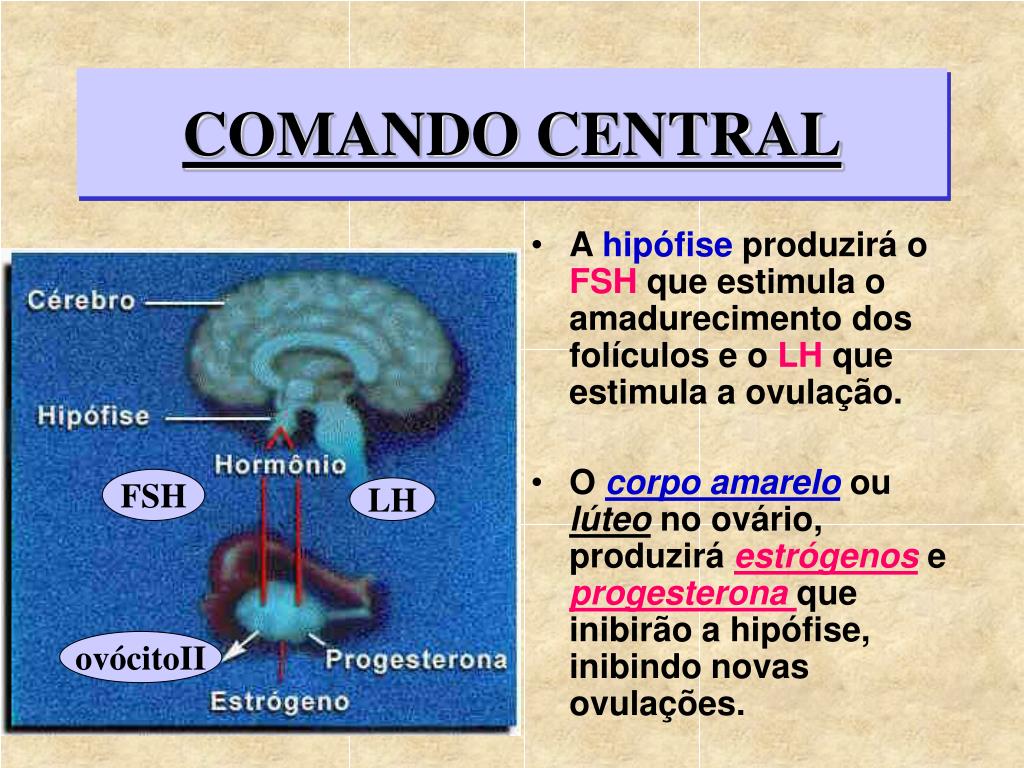 COMANDO CENTRAL

Cérebro

Hipófise

Hormônio

FSH

LH

ovócitoII

Progesterona

Estrógeno

• A hipófise produzirá o FSH que estimula o amadurecimento dos folículos e o LH que estimula a ovulação.

• O corpo amarelo ou lúteo no ovário, produzirá estrógenos e progesterona que inibirão a hipófise, inibindo novas ovulações.